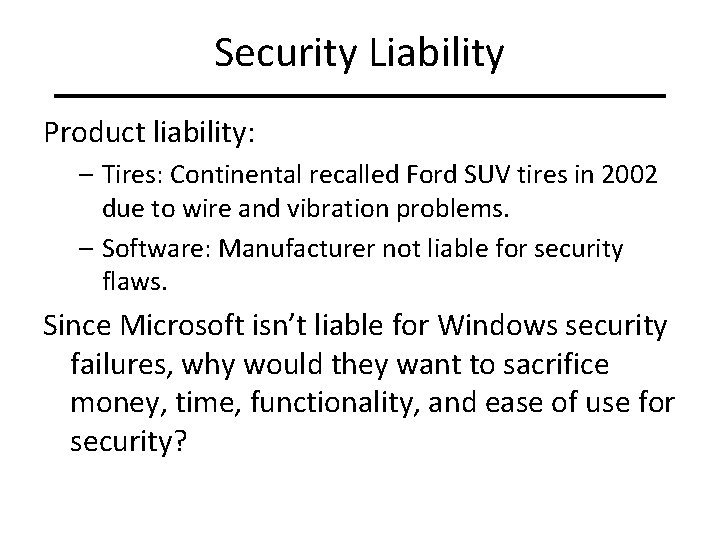 Security Liability

Product liability:

– Tires: Continental recalled Ford SUV tires in 2002 due to wire and vibration problems.

– Software: Manufacturer not liable for security flaws.

Since Microsoft isn't liable for Windows security failures, why would they want to sacrifice money, time, functionality, and ease of use for security?